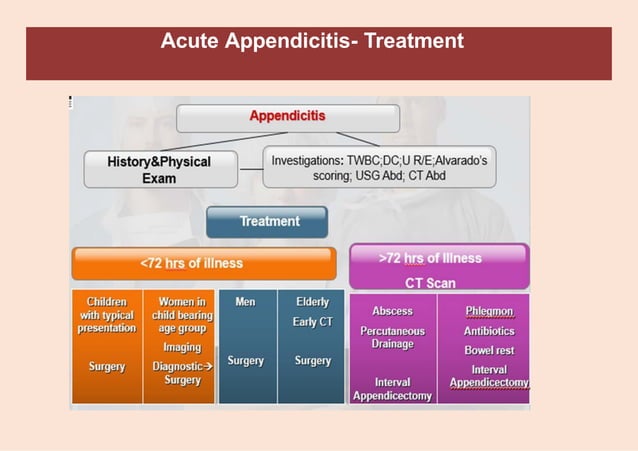 Acute Appendicitis- Treatment

Appendicitis

History&Physical Exam

Investigations: TWBC;DC;U R/E;Alvarado's scoring; USG Abd; CT Abd

Treatment

<72 hrs of illness

>72 hrs of Illness

CT Scan

Children with typical presentation

Surgery

Women in child bearing age group

Imaging

Diagnostic→ Surgery

Men

Surgery

Elderly

Early CT

Surgery

Abscess

Percutaneous Drainage

Interval Appendicectomy

Phlegmon

Antibiotics

Bowel rest

Interval Appendicectomy